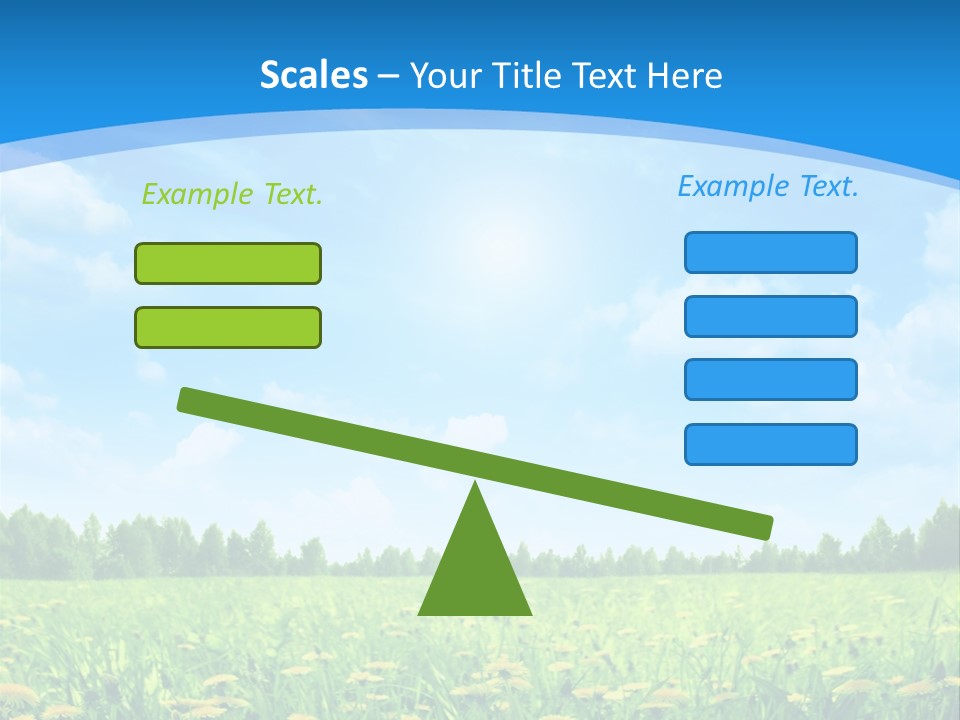 Scales – Your Title Text Here

Example Text.

Example Text.